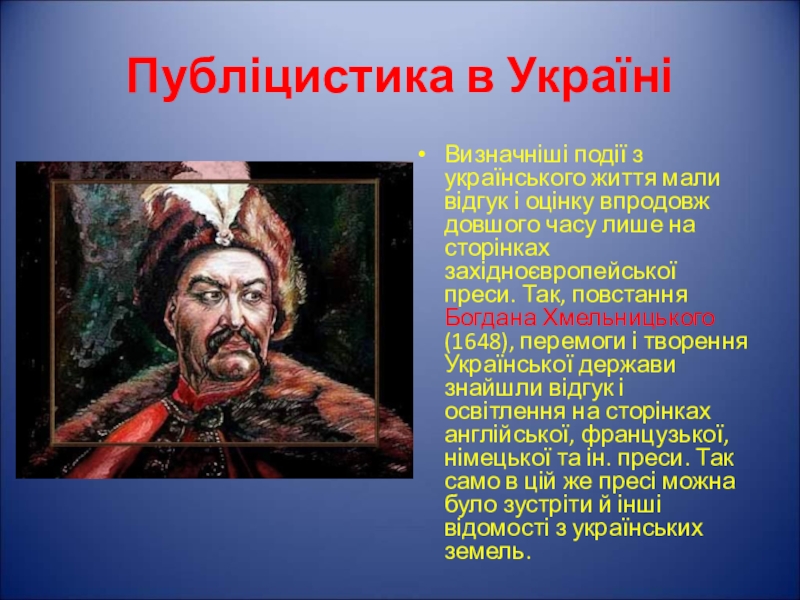 Публіцистика в Україні

• Визначніші події з українського життя мали відгук і оцінку впродовж довшого часу лише на сторінках західноєвропейської преси. Так, повстання Богдана Хмельницького (1648), перемоги і творення Української держави знайшли відгук і освітлення на сторінках англійської, французької, німецької та ін. преси. Так само в цій же пресі можна було зустріти й інші відомості з українських земель.